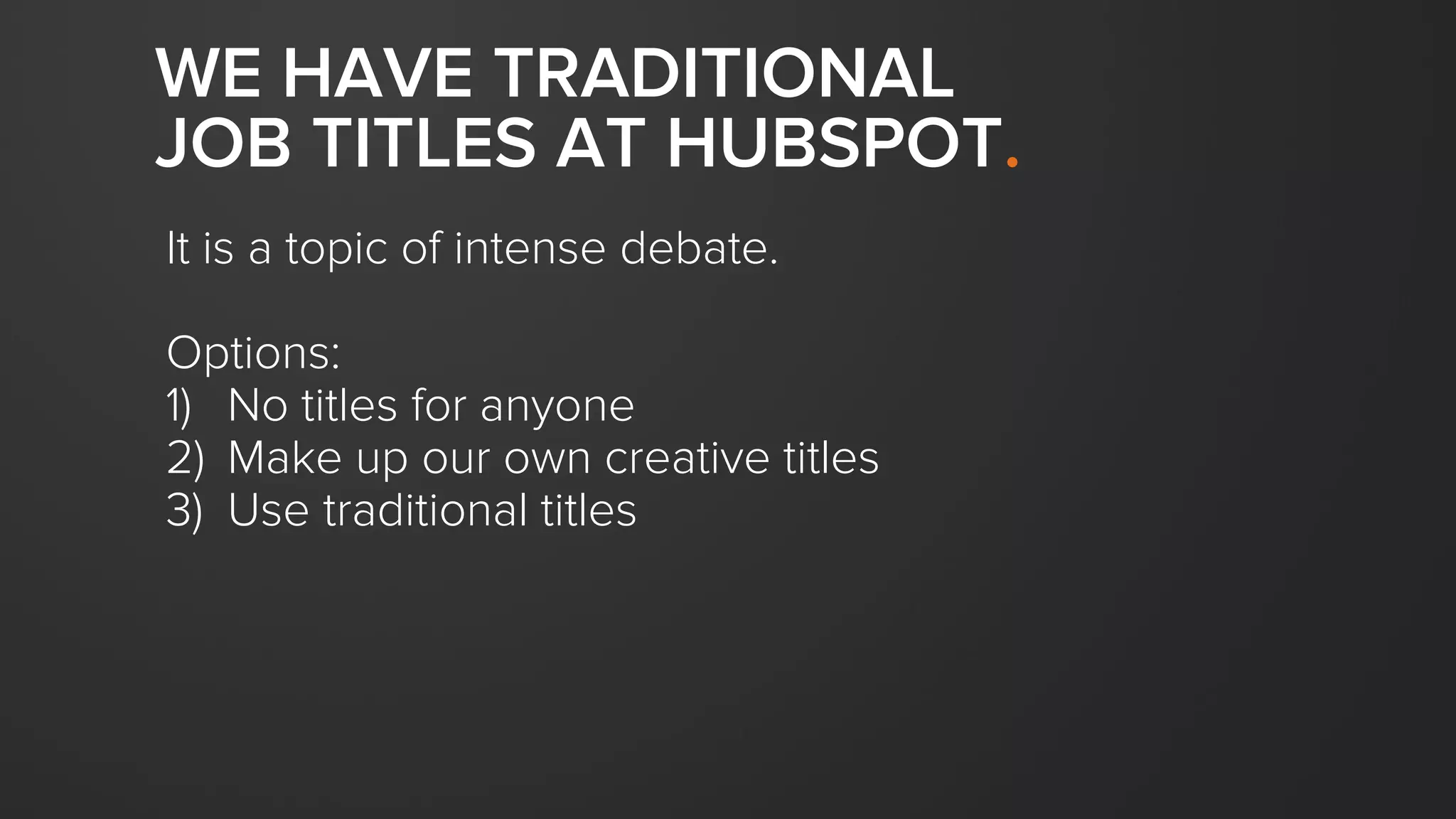 WE HAVE TRADITIONAL JOB TITLES AT HUBSPOT.

It is a topic of intense debate.

Options:
1) No titles for anyone
2) Make up our own creative titles
3) Use traditional titles